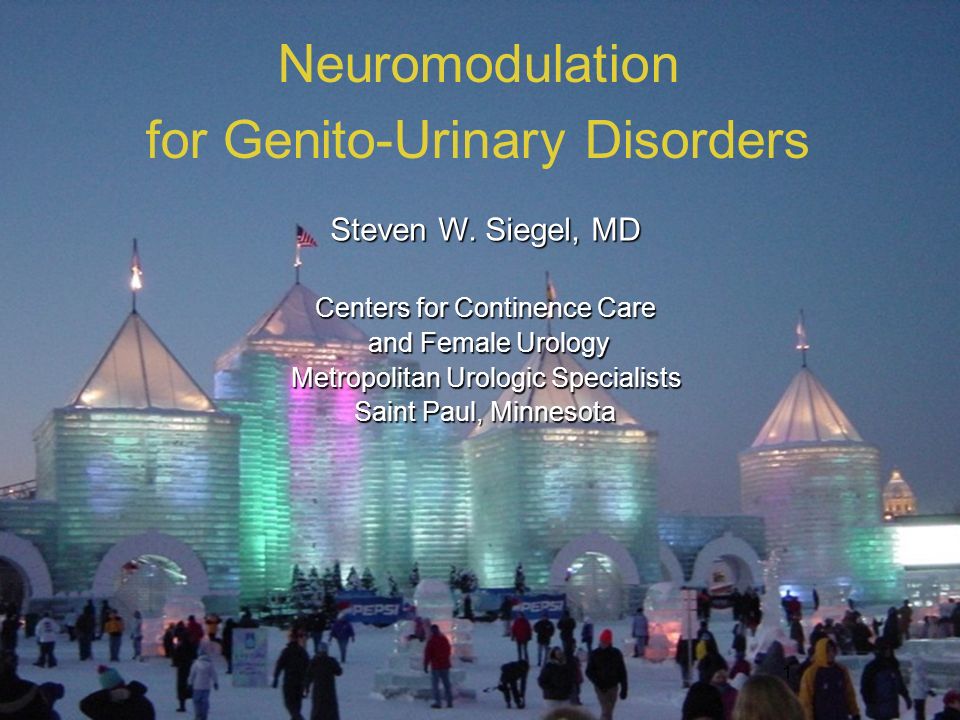 Neuromodulation
for Genito-Urinary Disorders

Steven W. Siegel, MD

Centers for Continence Care
and Female Urology
Metropolitan Urologic Specialists
Saint Paul, Minnesota

PEPSI

PEPSI